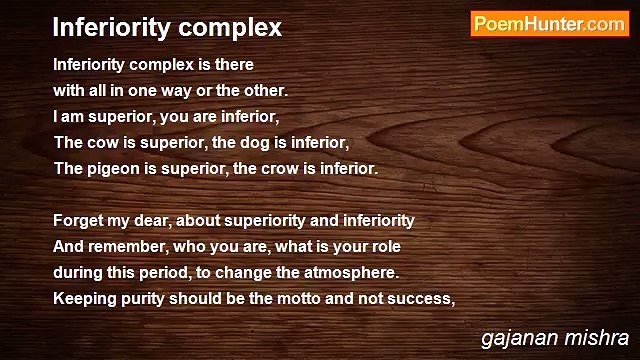 Inferiority complex

PoemHunter.com

Inferiority complex is there
with all in one way or the other.
I am superior, you are inferior,
The cow is superior, the dog is inferior,
The pigeon is superior, the crow is inferior.

Forget my dear, about superiority and inferiority
And remember, who you are, what is your role
during this period, to change the atmosphere.
Keeping purity should be the motto and not success,

gajanan mishra